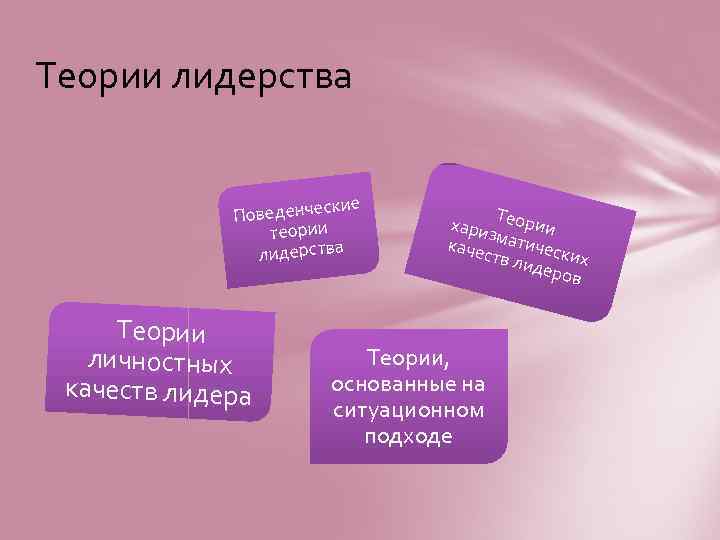 Теории лидерства

Поведенческие теории лидерства

Теории харизматических качеств лидеров

Теории личностных качеств лидера

Теории, основанные на ситуационном подходе